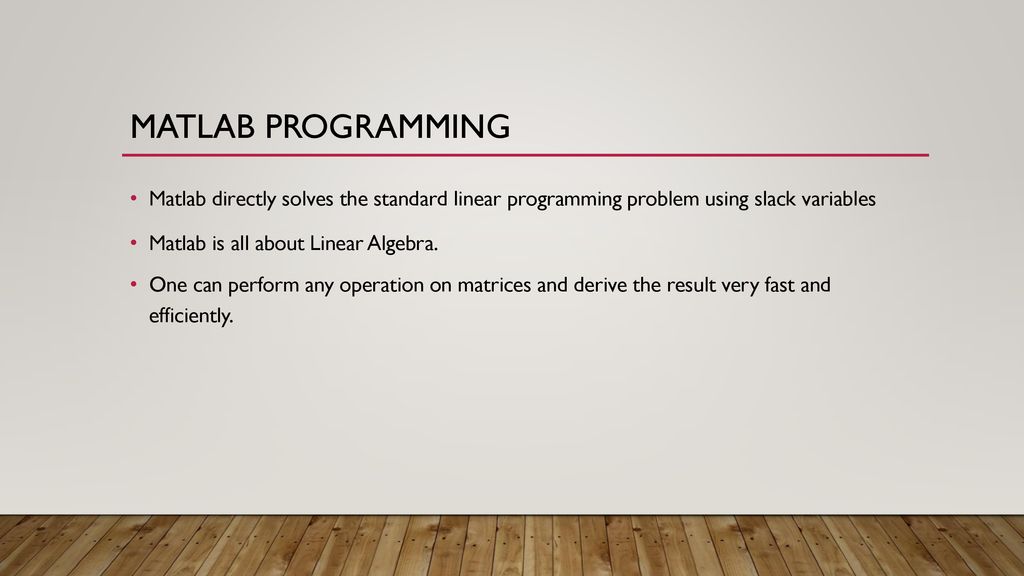 MATLAB PROGRAMMING

• Matlab directly solves the standard linear programming problem using slack variables

• Matlab is all about Linear Algebra.

• One can perform any operation on matrices and derive the result very fast and efficiently.